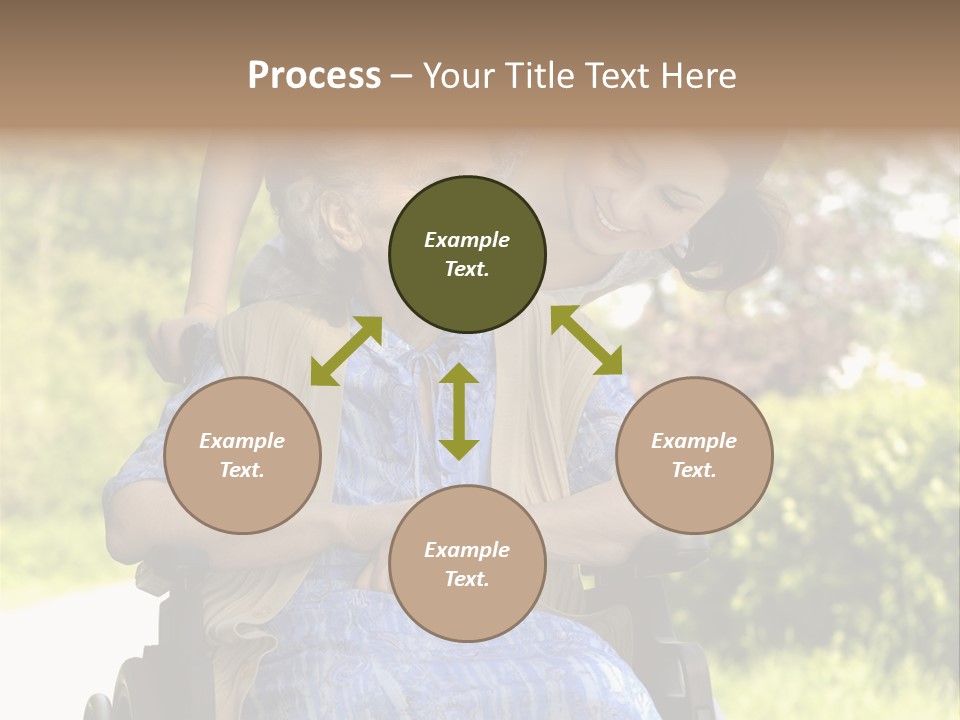 Process – Your Title Text Here

Example Text.

Example Text.

Example Text.

Example Text.